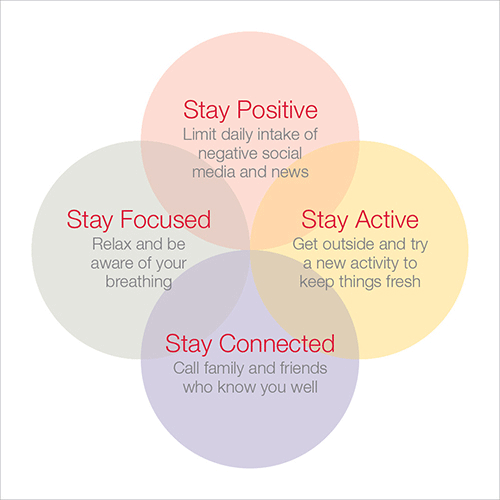 Stay Positive
Limit daily intake of negative social media and news

Stay Focused
Relax and be aware of your breathing

Stay Active
Get outside and try a new activity to keep things fresh

Stay Connected
Call family and friends who know you well